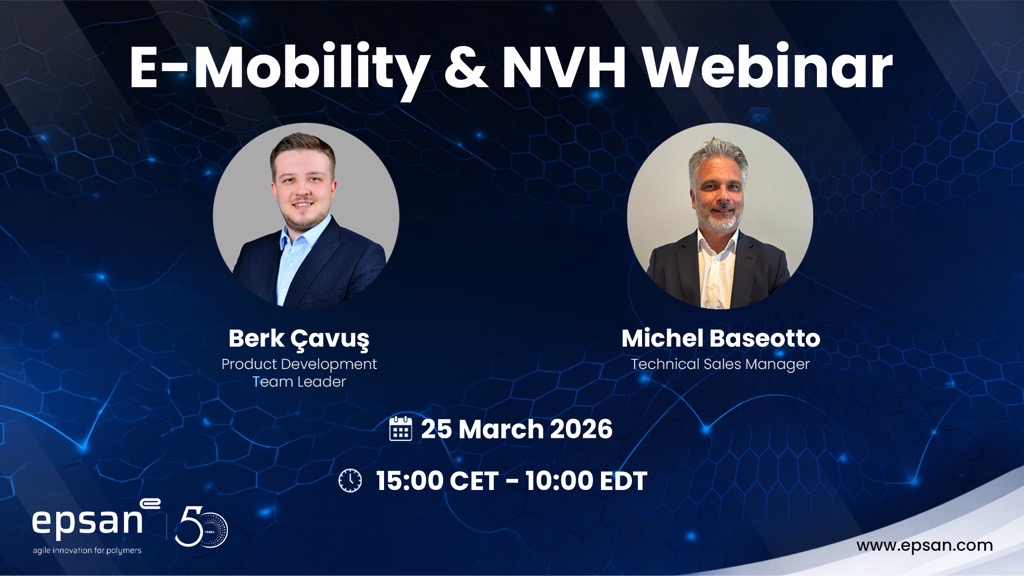 E-Mobility & NVH Webinar

Berk Çavuş
Product Development Team Leader

Michel Baseotto
Technical Sales Manager

25 March 2026

15:00 CET - 10:00 EDT

epsan
agile innovation for polymers

50

www.epsan.com